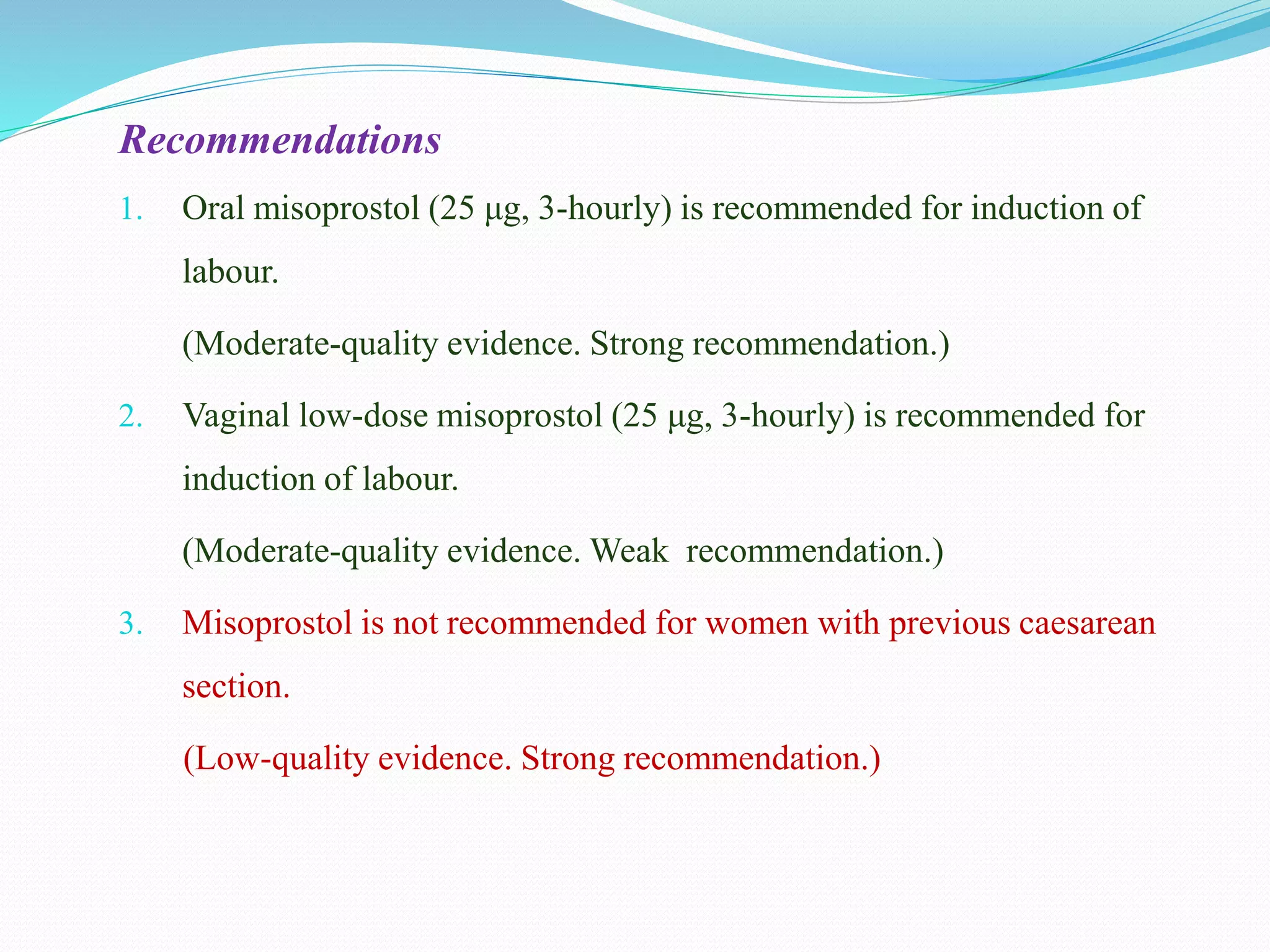 Recommendations

1. Oral misoprostol (25 µg, 3-hourly) is recommended for induction of labour.

(Moderate-quality evidence. Strong recommendation.)

2. Vaginal low-dose misoprostol (25 µg, 3-hourly) is recommended for induction of labour.

(Moderate-quality evidence. Weak recommendation.)

3. Misoprostol is not recommended for women with previous caesarean section.

(Low-quality evidence. Strong recommendation.)